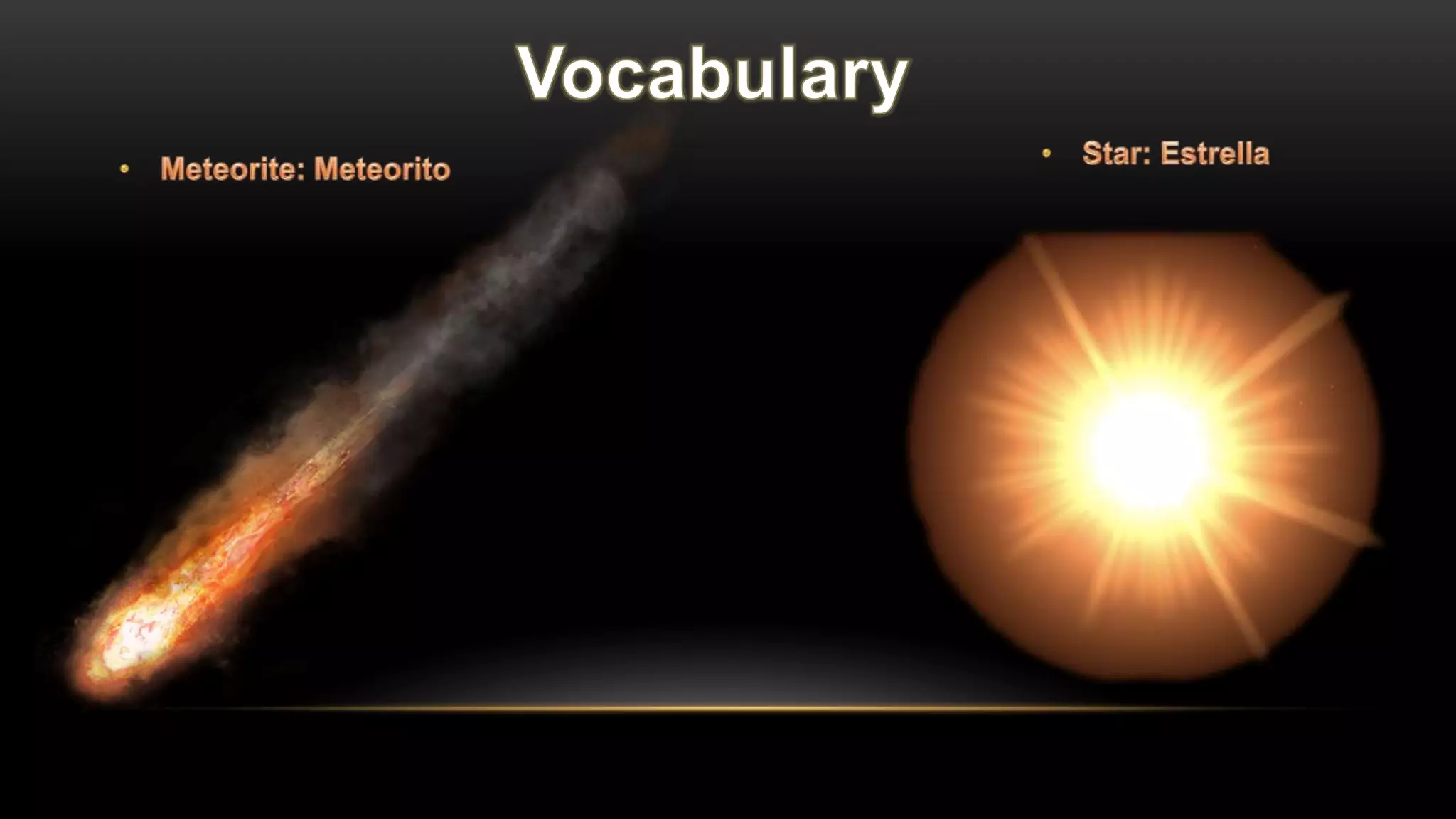 Vocabulary

• Meteorite: Meteorito

• Star: Estrella